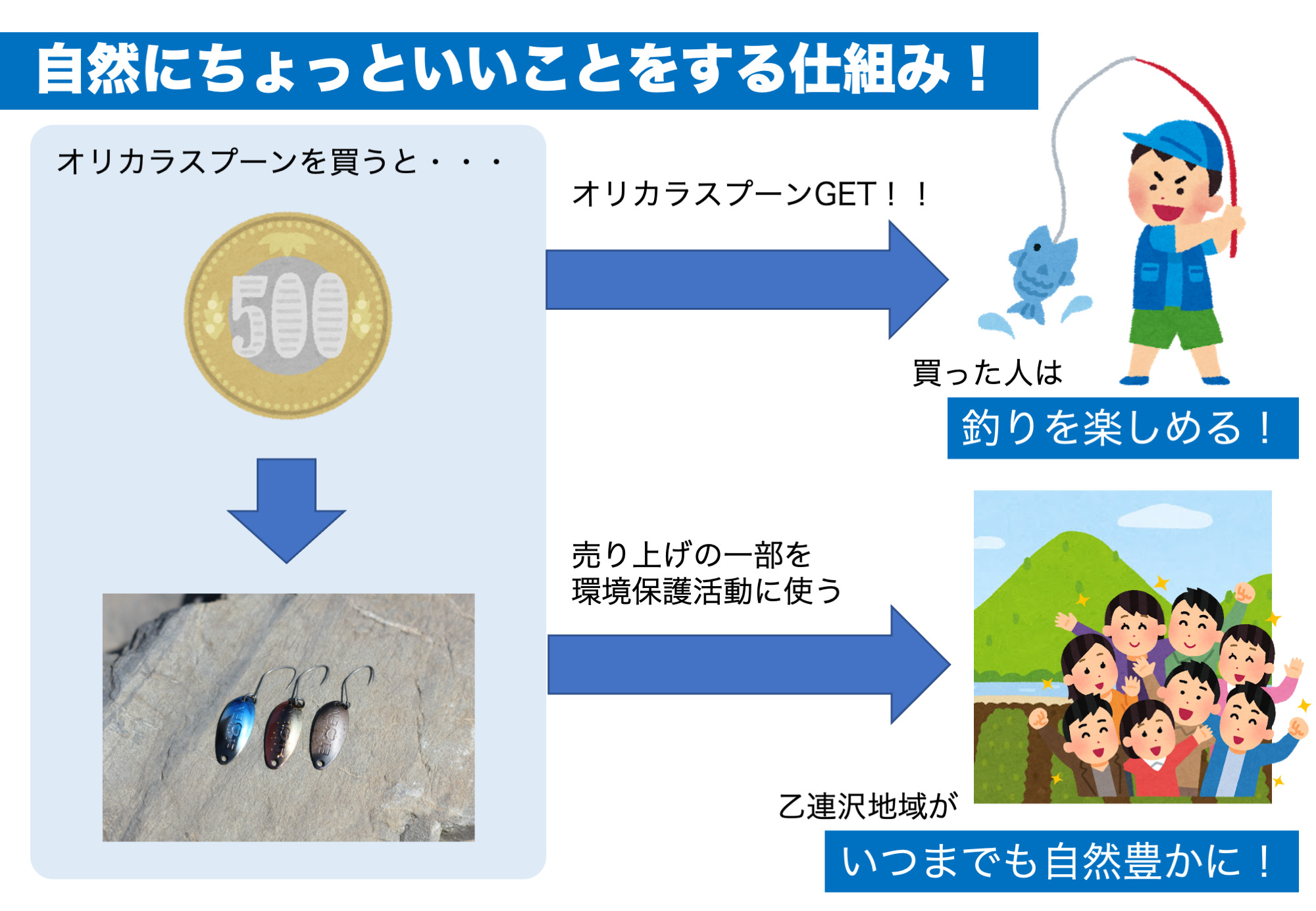 自然にちょっといいことをする仕組み！

オリカラスプーンを買うと・・・

500

オリカラスプーンGET！！

買った人は

釣りを楽しめる！

売り上げの一部を
環境保護活動に使う

乙連沢地域が

いつまでも自然豊かに！